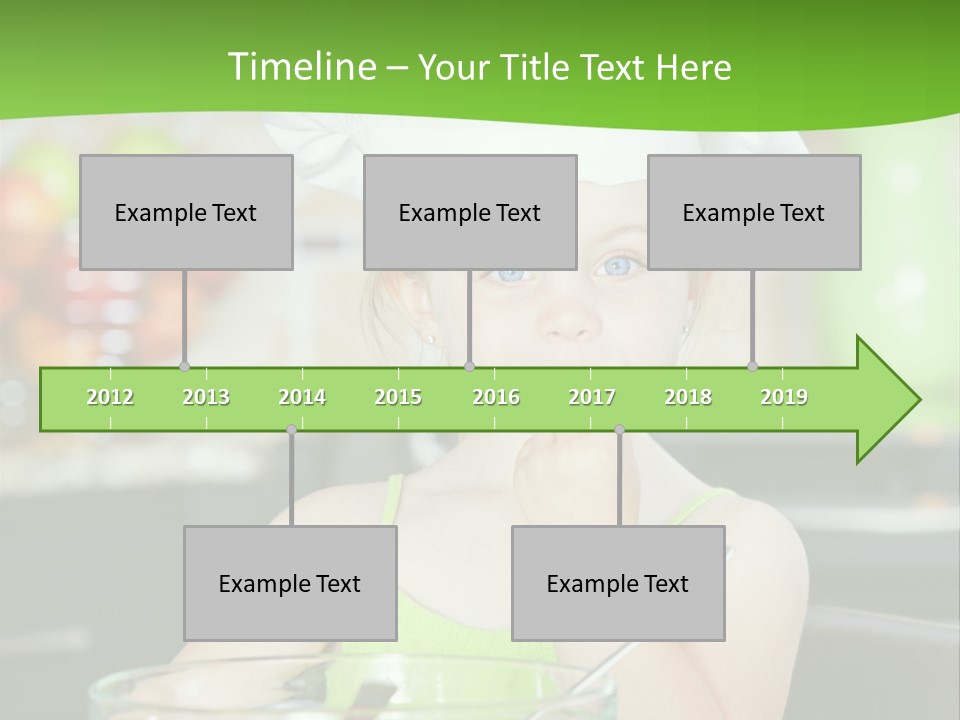 Timeline – Your Title Text Here

Example Text

Example Text

Example Text

2012 2013 2014 2015 2016 2017 2018 2019

Example Text

Example Text